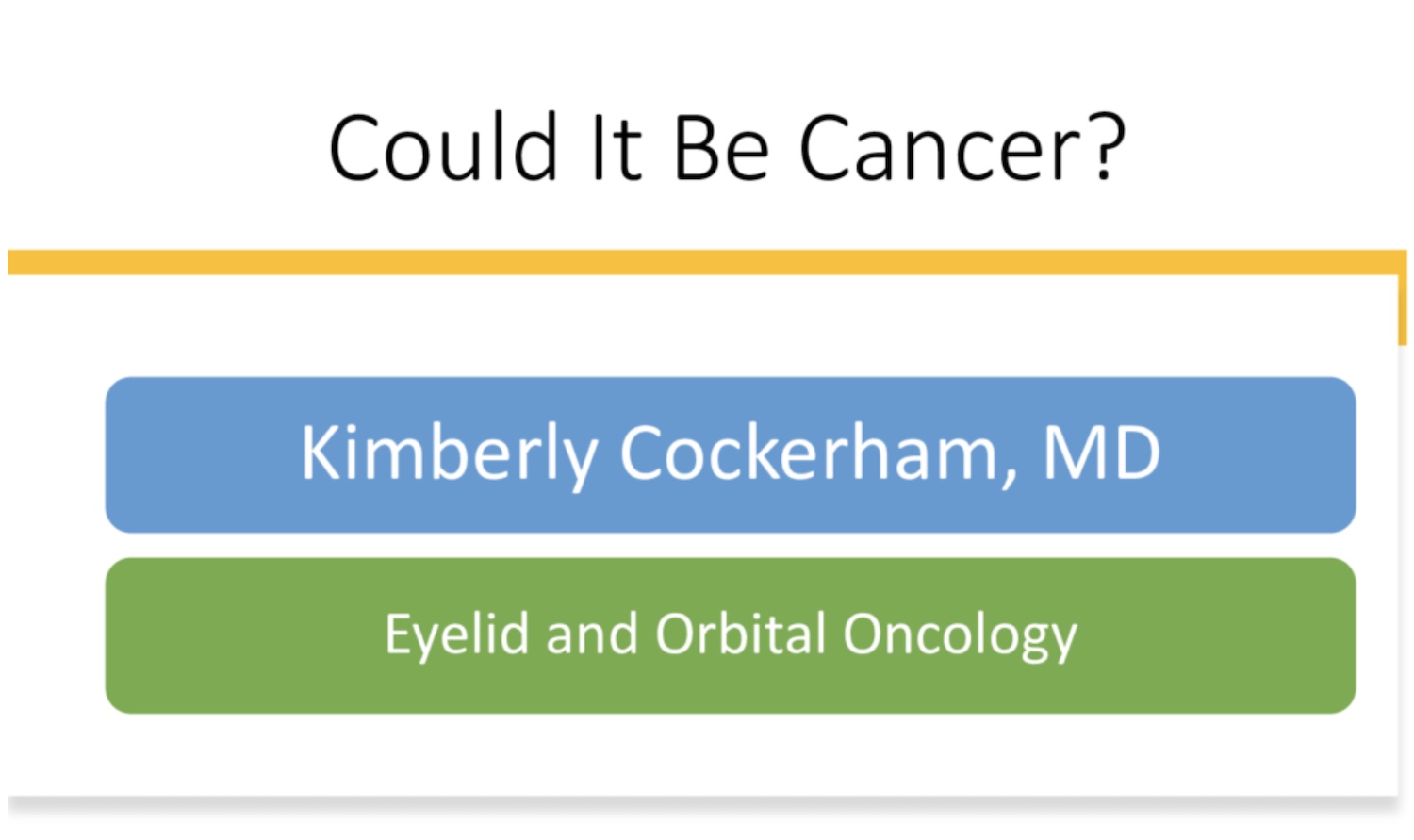 Could It Be Cancer?

Kimberly Cockerham, MD

Eyelid and Orbital Oncology